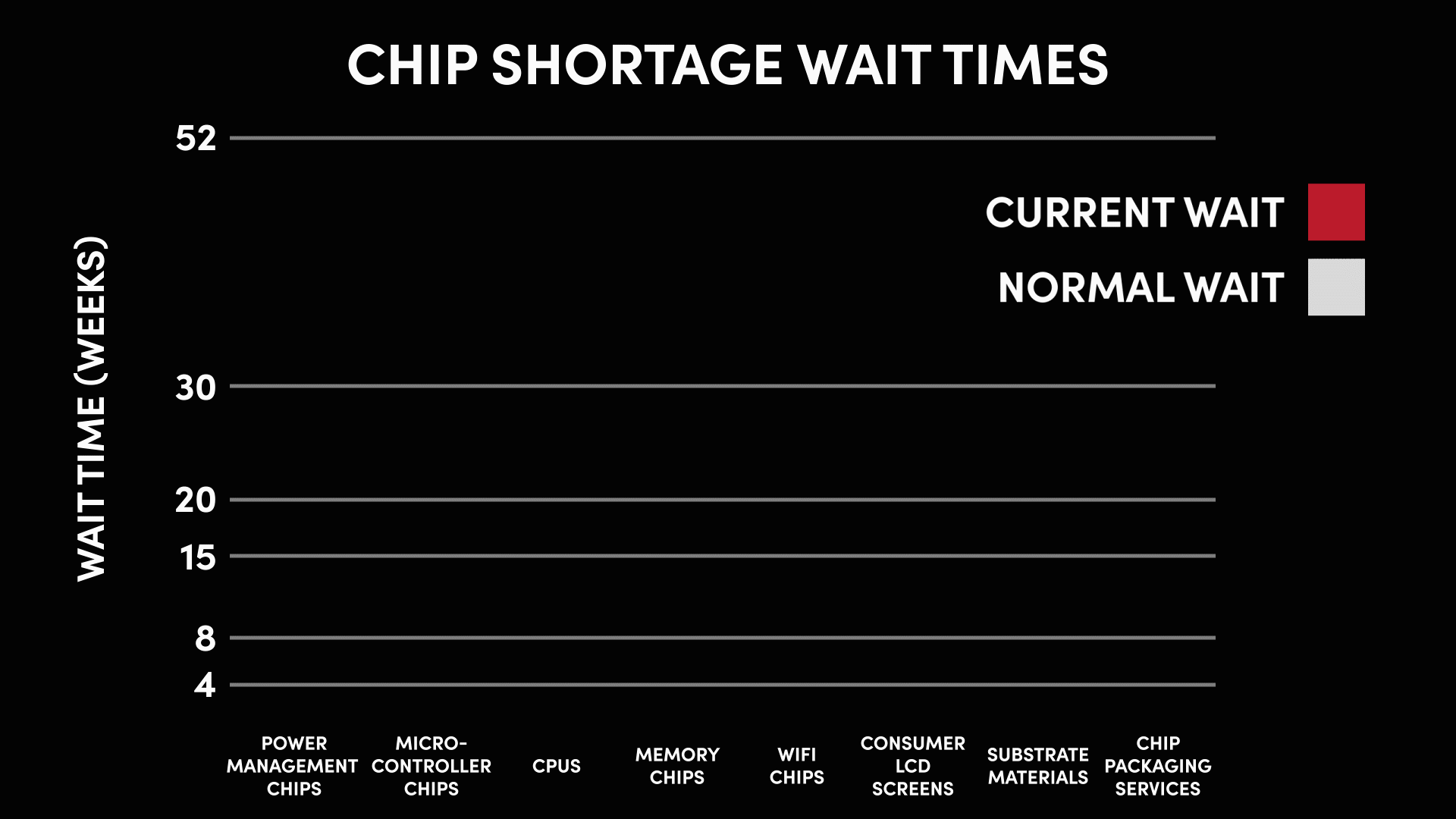 CHIP SHORTAGE WAIT TIMES

CURRENT WAIT
NORMAL WAIT

WAIT TIME (WEEKS)

52
30
20
15
8
4

POWER MANAGEMENT CHIPS
MICRO-CONTROLLER CHIPS
CPUS
MEMORY CHIPS
WIFI CHIPS
CONSUMER LCD SCREENS
SUBSTRATE MATERIALS
CHIP PACKAGING SERVICES